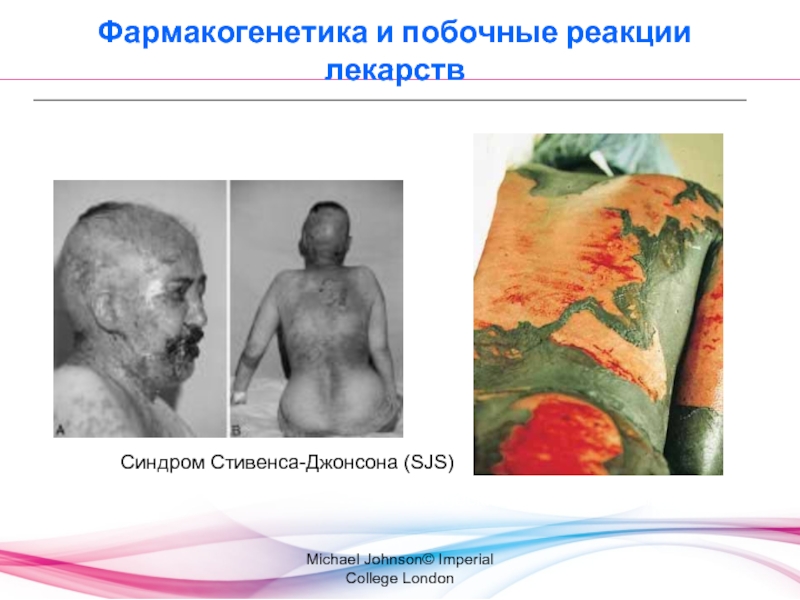 Фармакогенетика и побочные реакции лекарств

A

B

Синдром Стивенса-Джонсона (SJS)

Michael Johnson© Imperial College London